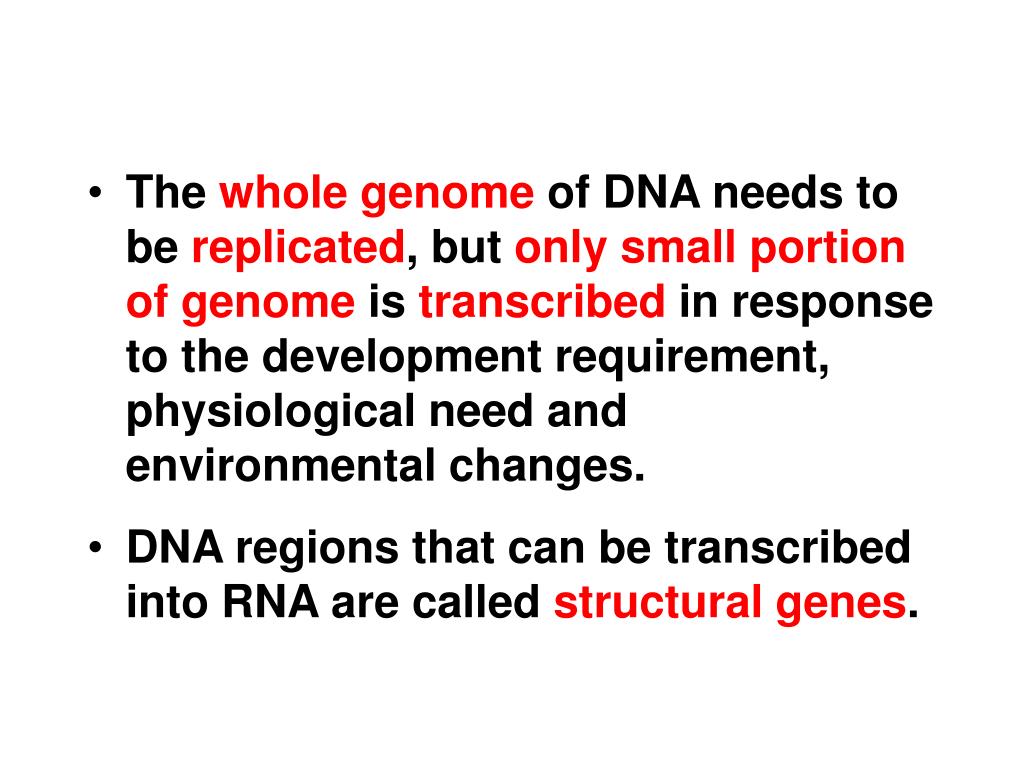 • The whole genome of DNA needs to be replicated, but only small portion of genome is transcribed in response to the development requirement, physiological need and environmental changes.

• DNA regions that can be transcribed into RNA are called structural genes.